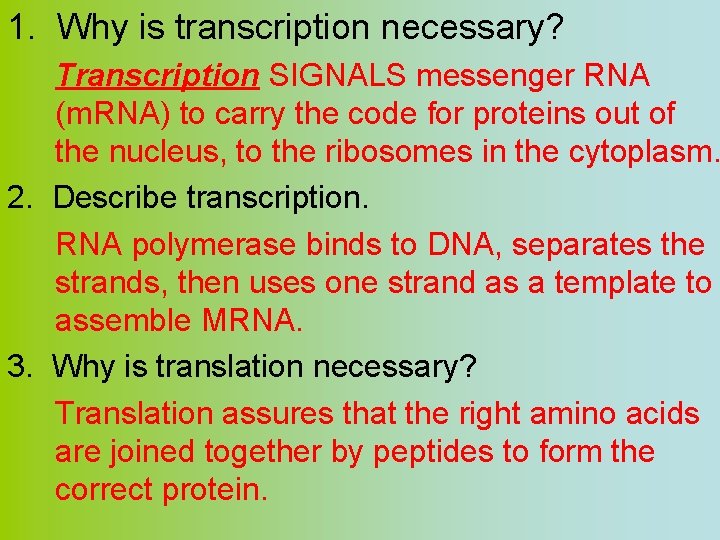 1. Why is transcription necessary?

Transcription SIGNALS messenger RNA (mRNA) to carry the code for proteins out of the nucleus, to the ribosomes in the cytoplasm.

2. Describe transcription.

RNA polymerase binds to DNA, separates the strands, then uses one strand as a template to assemble MRNA.

3. Why is translation necessary?

Translation assures that the right amino acids are joined together by peptides to form the correct protein.